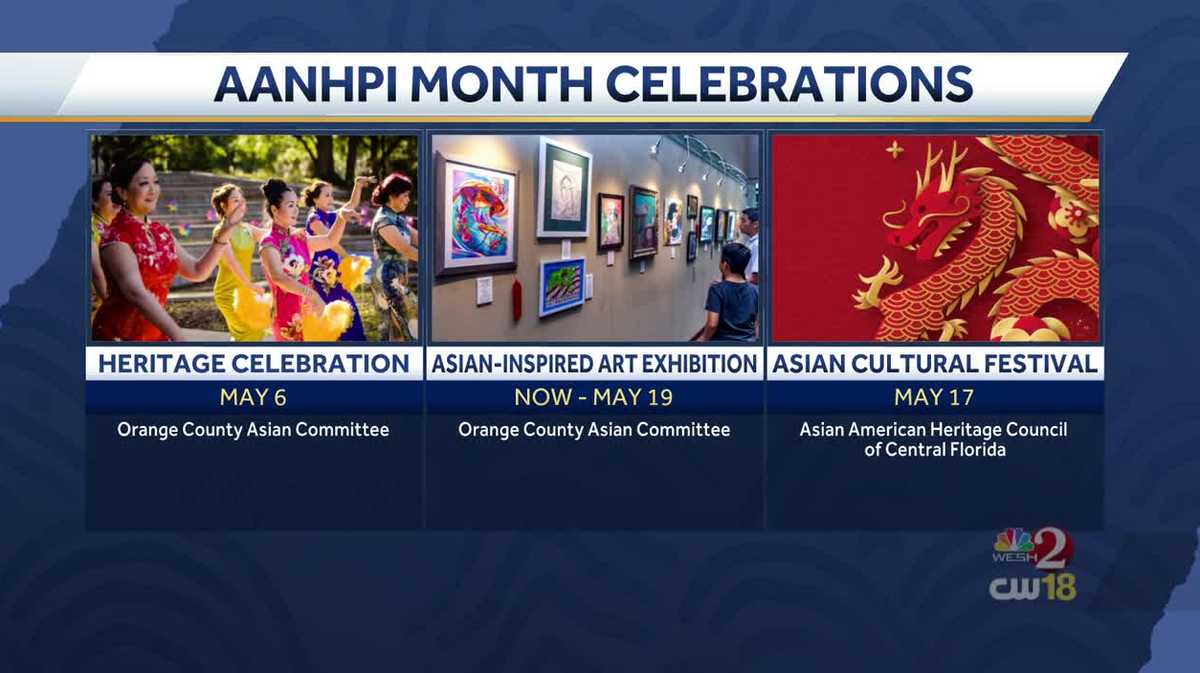 AANHPI MONTH CELEBRATIONS

HERITAGE CELEBRATION

MAY 6

Orange County Asian Committee

ASIAN-INSPIRED ART EXHIBITION

NOW - MAY 19

Orange County Asian Committee

ASIAN CULTURAL FESTIVAL

MAY 17

Asian American Heritage Council of Central Florida

WESH 2

CW18